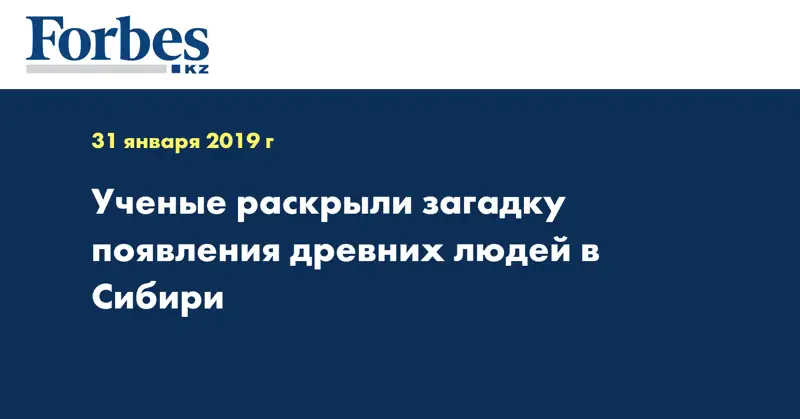 Forbes
KZ

31 января 2019 г

Ученые раскрыли загадку появления древних людей в Сибири